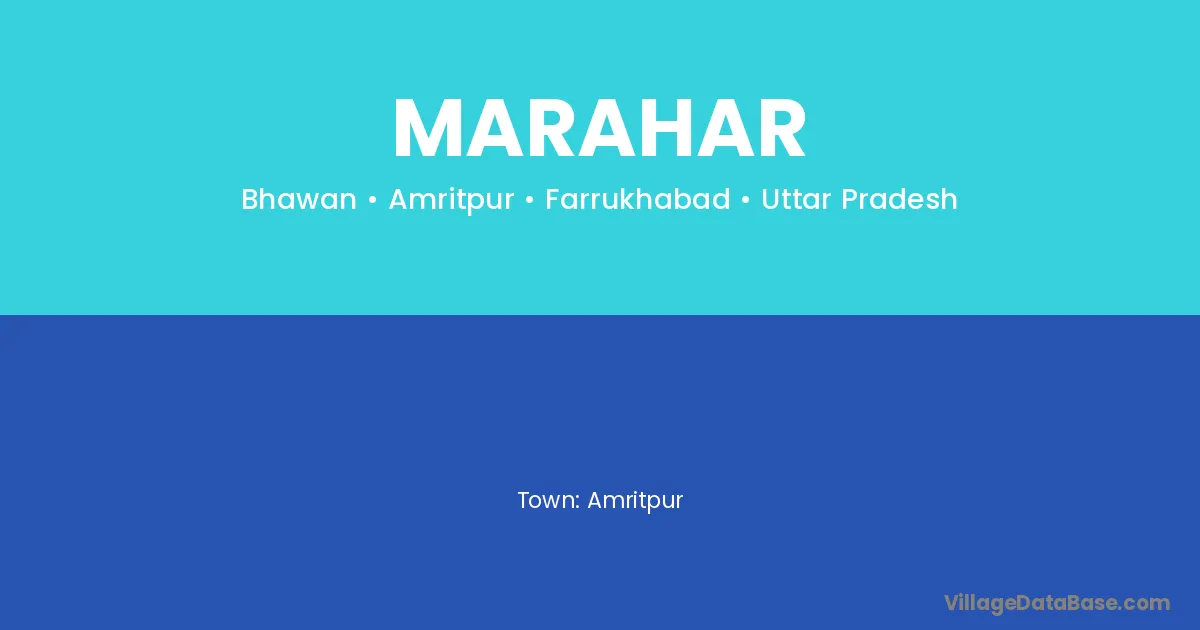 MARAHAR

Bhawan • Amritpur • Farrukhabad • Uttar Pradesh

Town: Amritpur

VillageDataBase.com